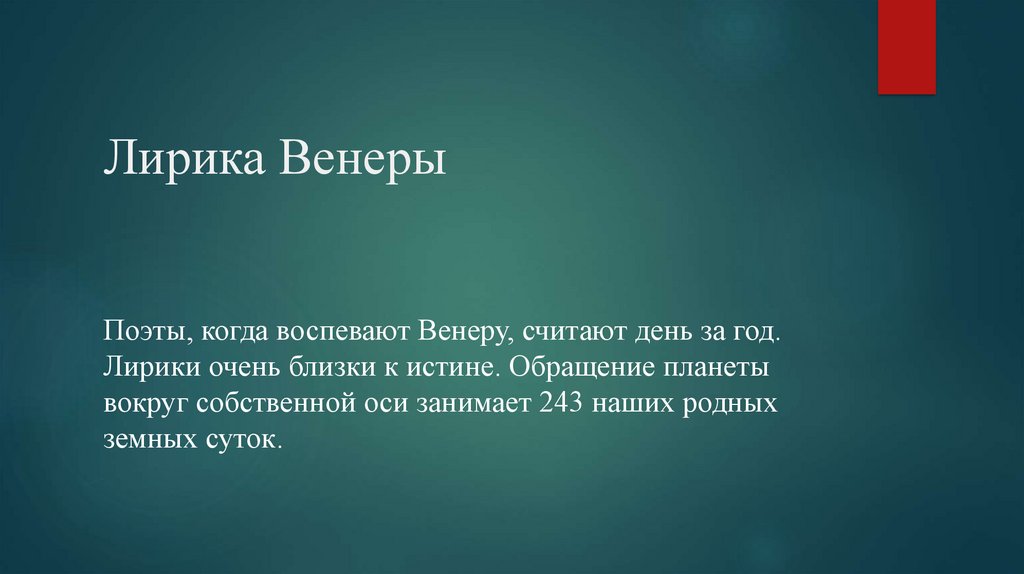 Лирика Венеры

Поэты, когда воспевают Венеру, считают день за год. Лирики очень близки к истине. Обращение планеты вокруг собственной оси занимает 243 наших родных земных суток.